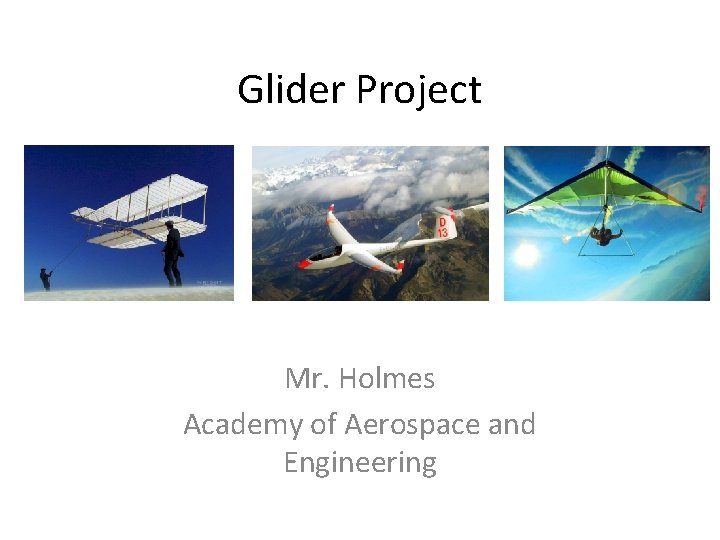 Glider Project

D
13

Mr. Holmes
Academy of Aerospace and Engineering